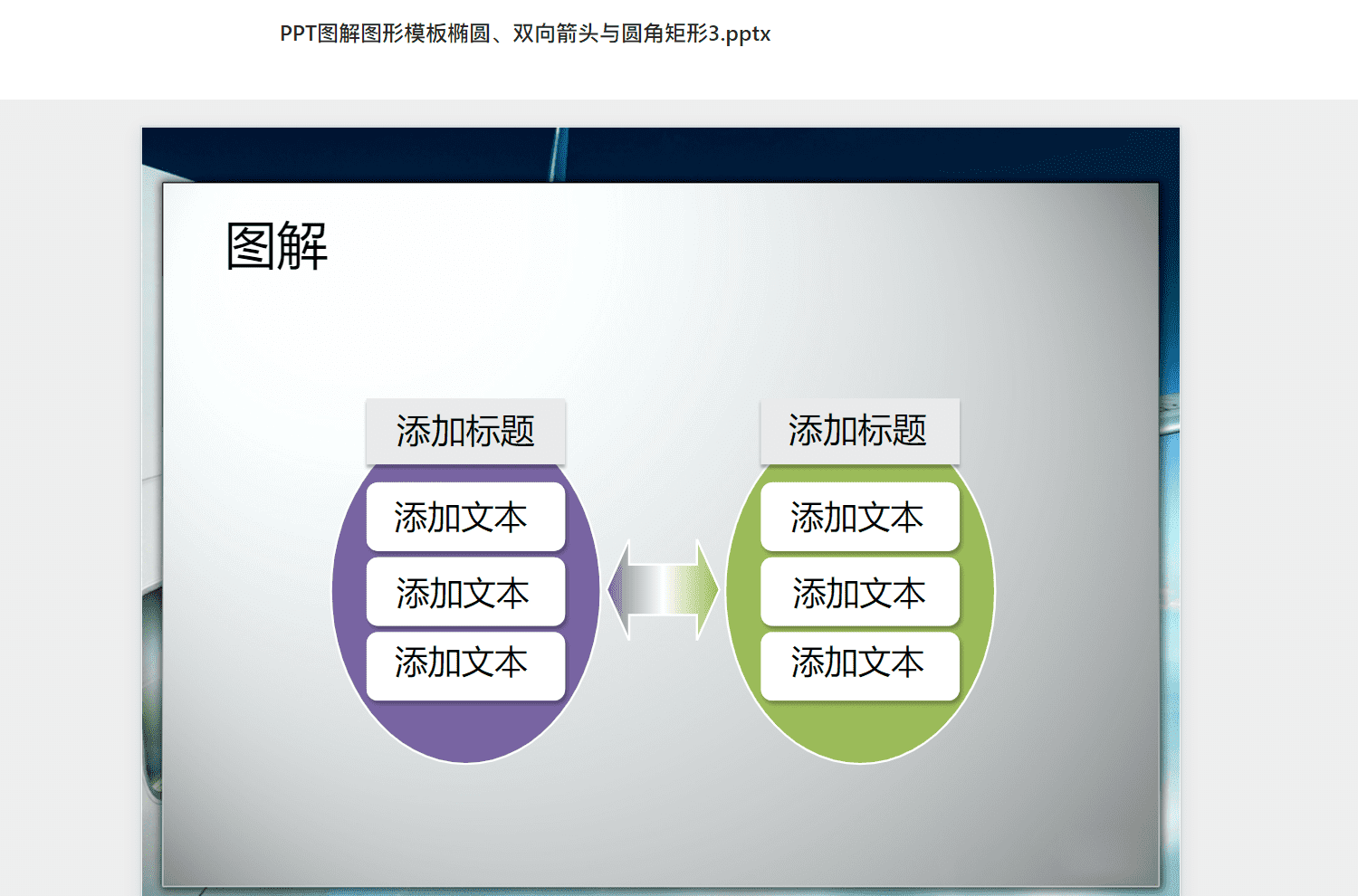 PPT图解图形模板椭圆、双向箭头与圆角矩形3.pptx

图解

添加标题

添加文本

添加文本

添加文本

添加标题

添加文本

添加文本

添加文本